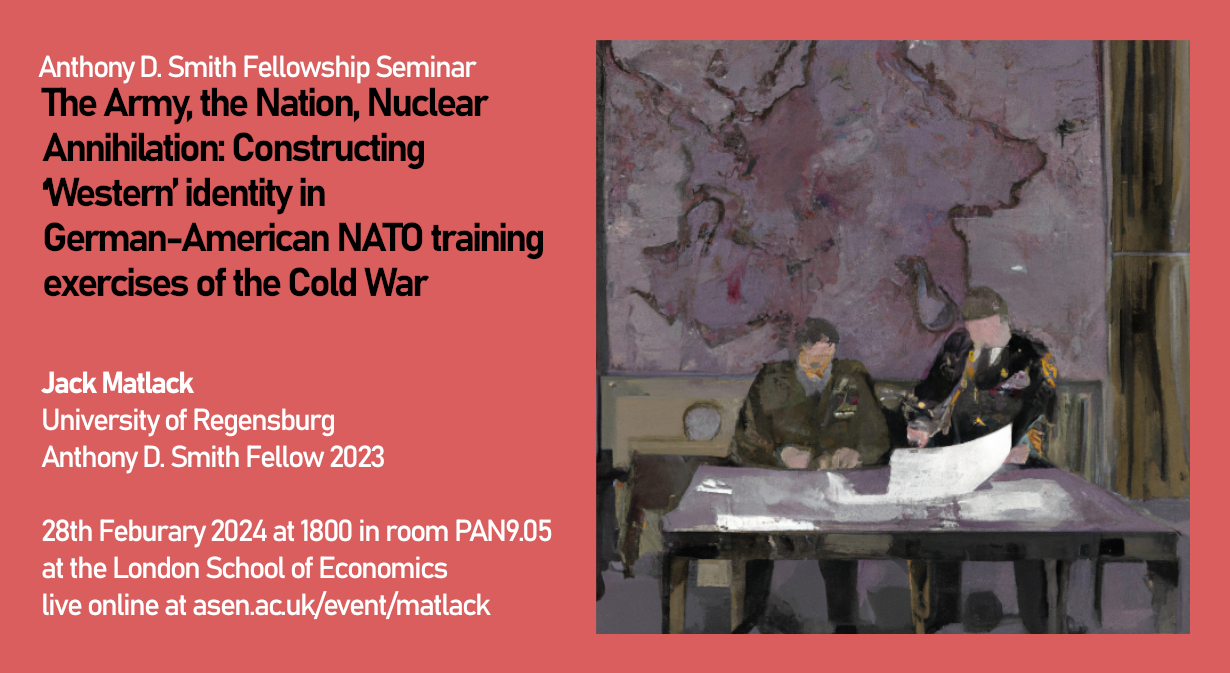 Anthony D. Smith Fellowship Seminar

The Army, the Nation, Nuclear Annihilation: Constructing 'Western' identity in German-American NATO training exercises of the Cold War

Jack Matlack
University of Regensburg
Anthony D. Smith Fellow 2023

28th Feburary 2024 at 1800 in room PAN9.05
at the London School of Economics
live online at asen.ac.uk/event/matlack